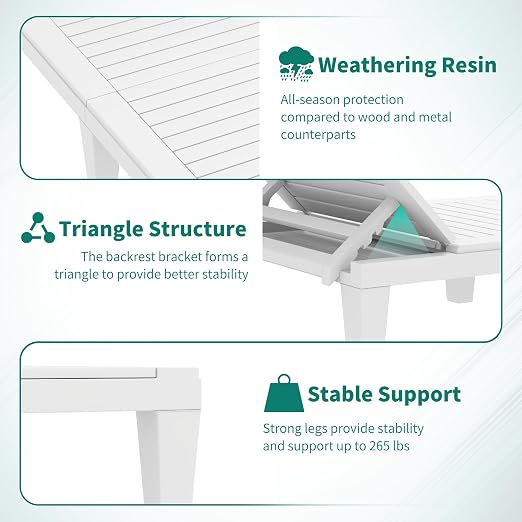 Weathering Resin

All-season protection compared to wood and metal counterparts

Triangle Structure

The backrest bracket forms a triangle to provide better stability

Stable Support

Strong legs provide stability and support up to 265 lbs